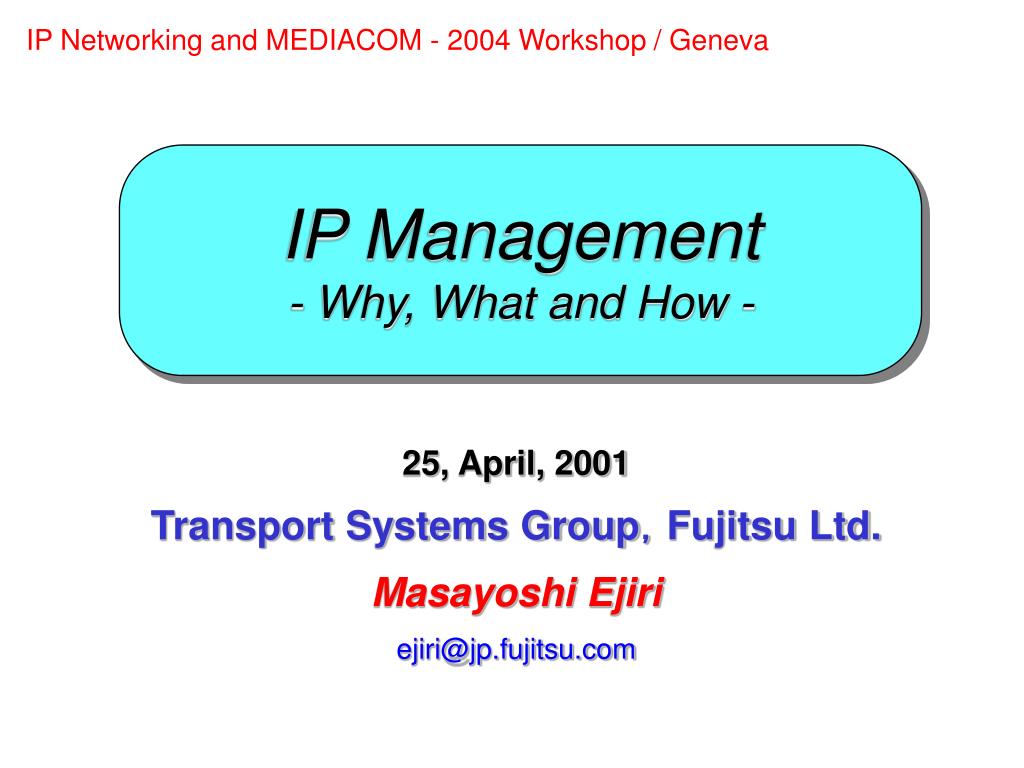 IP Networking and MEDIACOM - 2004 Workshop / Geneva

IP Management
- Why, What and How -

25, April, 2001

Transport Systems Group, Fujitsu Ltd.

Masayoshi Ejiri

ejiri@jp.fujitsu.com